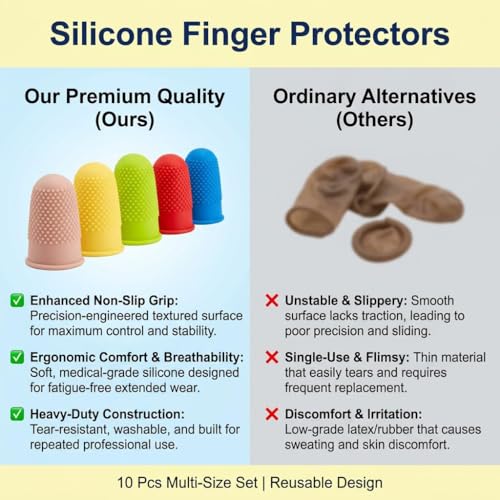 Silicone Finger Protectors

Our Premium Quality (Ours)

✅ Enhanced Non-Slip Grip: Precision-engineered textured surface for maximum control and stability.

✅ Ergonomic Comfort & Breathability: Soft, medical-grade silicone designed for fatigue-free extended wear.

✅ Heavy-Duty Construction: Tear-resistant, washable, and built for repeated professional use.

Ordinary Alternatives (Others)

❌ Unstable & Slippery: Smooth surface lacks traction, leading to poor precision and sliding.

❌ Single-Use & Flimsy: Thin material that easily tears and requires frequent replacement.

❌ Discomfort & Irritation: Low-grade latex/rubber that causes sweating and skin discomfort.

10 Pcs Multi-Size Set | Reusable Design